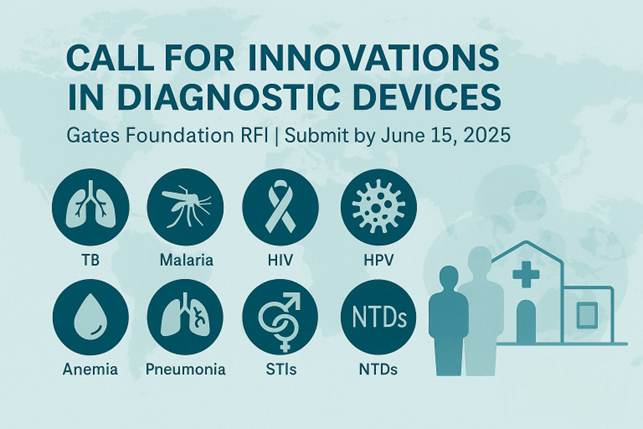 CALL FOR INNOVATIONS IN DIAGNOSTIC DEVICES

Gates Foundation RFI | Submit by June 15, 2025

TB

Malaria

HIV

HPV

Anemia

Pneumonia

STIs

NTDs

NTDs